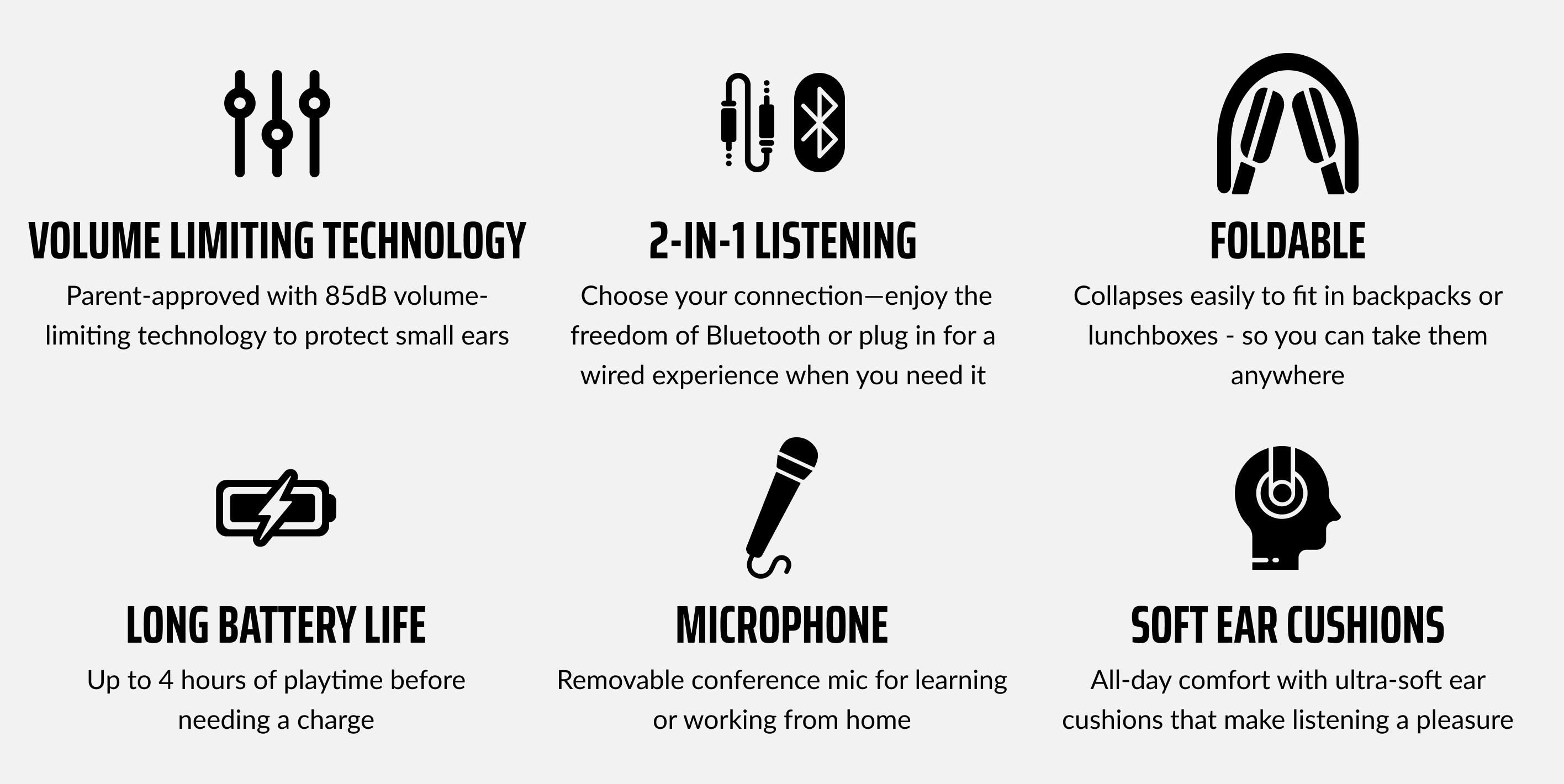 VOLUME LIMITING TECHNOLOGY

Parent-approved with 85dB volume-limiting technology to protect small ears

2-IN-1 LISTENING

Choose your connection—enjoy the freedom of Bluetooth or plug in for a wired experience when you need it

FOLDABLE

Collapses easily to fit in backpacks or lunchboxes - so you can take them anywhere

LONG BATTERY LIFE

Up to 4 hours of playtime before needing a charge

MICROPHONE

Removable conference mic for learning or working from home

SOFT EAR CUSHIONS

All-day comfort with ultra-soft ear cushions that make listening a pleasure